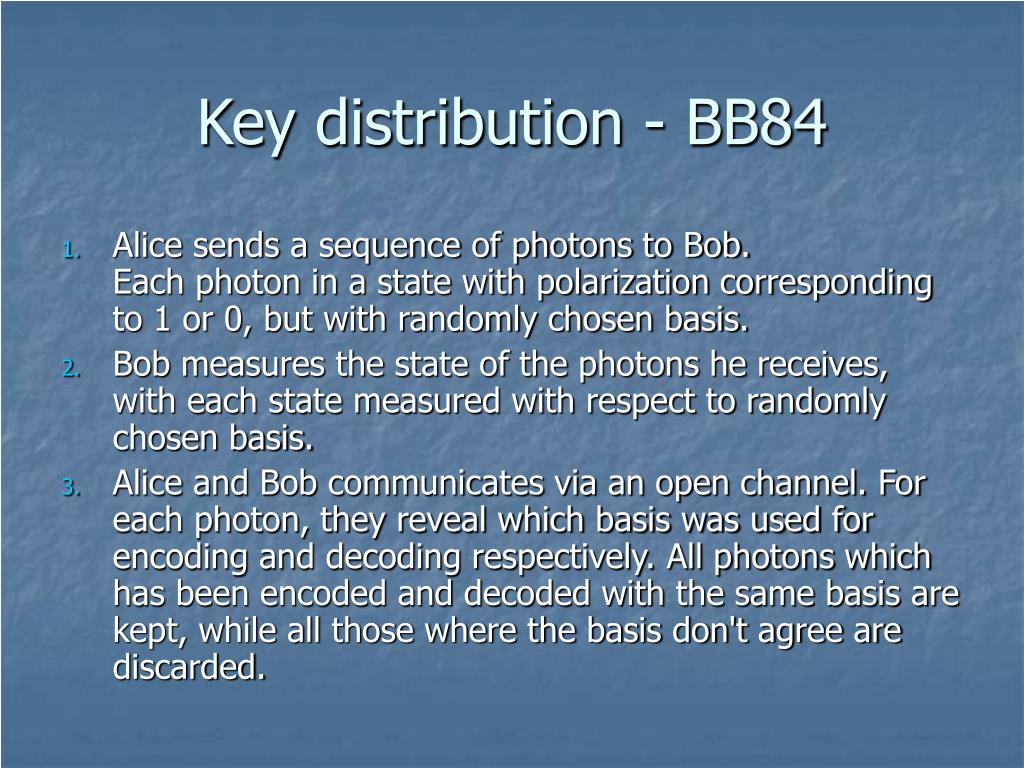 Key distribution - BB84

1. Alice sends a sequence of photons to Bob.
Each photon in a state with polarization corresponding to 1 or 0, but with randomly chosen basis.
2. Bob measures the state of the photons he receives, with each state measured with respect to randomly chosen basis.
3. Alice and Bob communicates via an open channel. For each photon, they reveal which basis was used for encoding and decoding respectively. All photons which has been encoded and decoded with the same basis are kept, while all those where the basis don't agree are discarded.